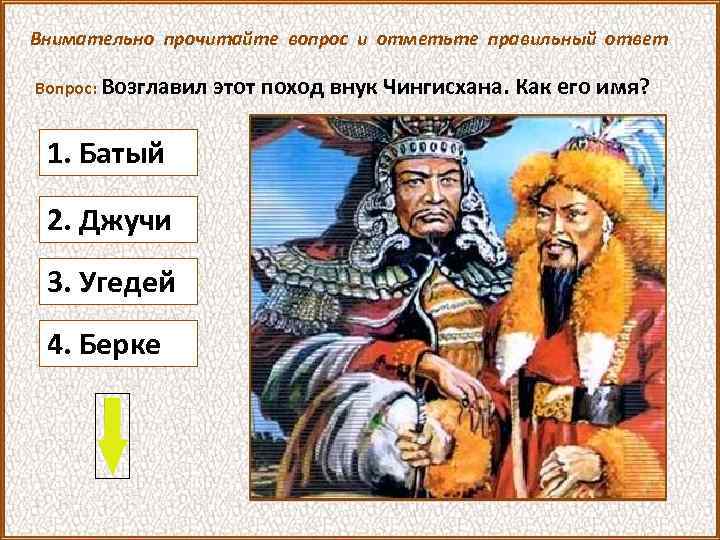 Внимательно прочитайте вопрос и отметьте правильный ответ

Вопрос: Возглавил этот поход внук Чингисхана. Как его имя?

1. Батый

2. Джучи

3. Угедей

4. Берке